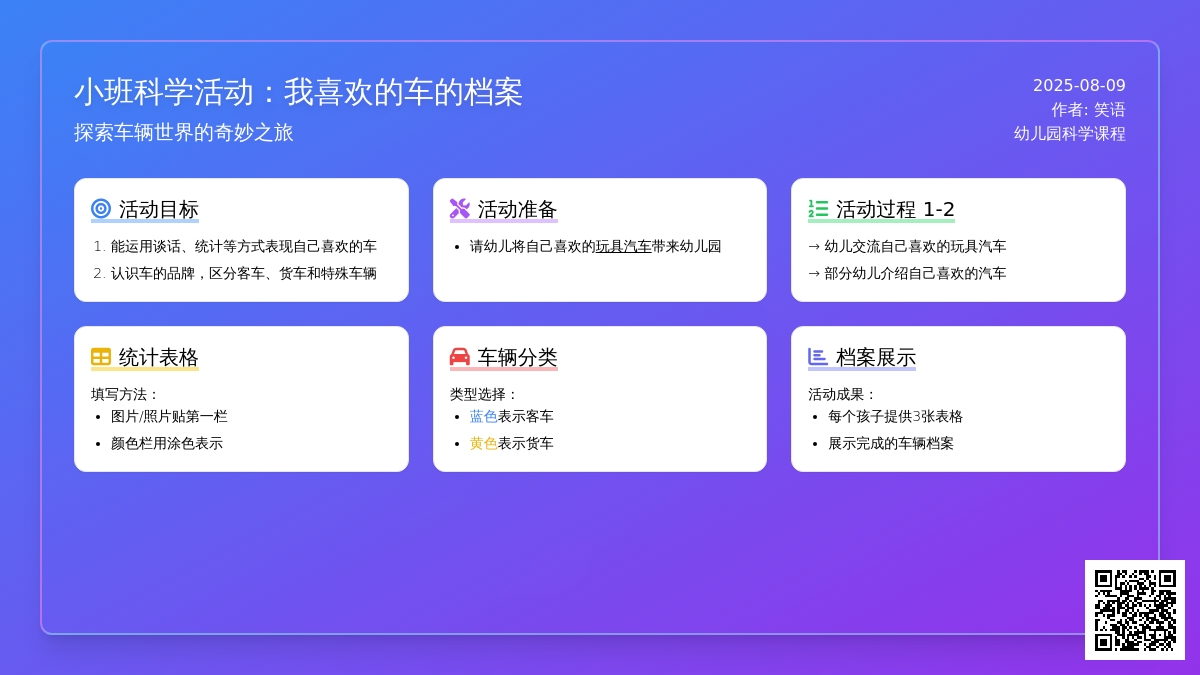 小班科学活动：我喜欢的车的档案
探索车辆世界的奇妙之旅

2025-08-09
作者: 笑语
幼儿园科学课程

活动目标
1. 能运用谈话、统计等方式表现自己喜欢的车
2. 认识车的品牌，区分客车、货车和特殊车辆

活动准备
• 请幼儿将自己喜欢的玩具汽车带来幼儿园

活动过程 1-2
→ 幼儿交流自己喜欢的玩具汽车
→ 部分幼儿介绍自己喜欢的汽车

统计表格
填写方法：
• 图片/照片贴第一栏
• 颜色栏用涂色表示

车辆分类
类型选择：
• 蓝色表示客车
• 黄色表示货车

档案展示
活动成果：
• 每个孩子提供3张表格
• 展示完成的车辆档案